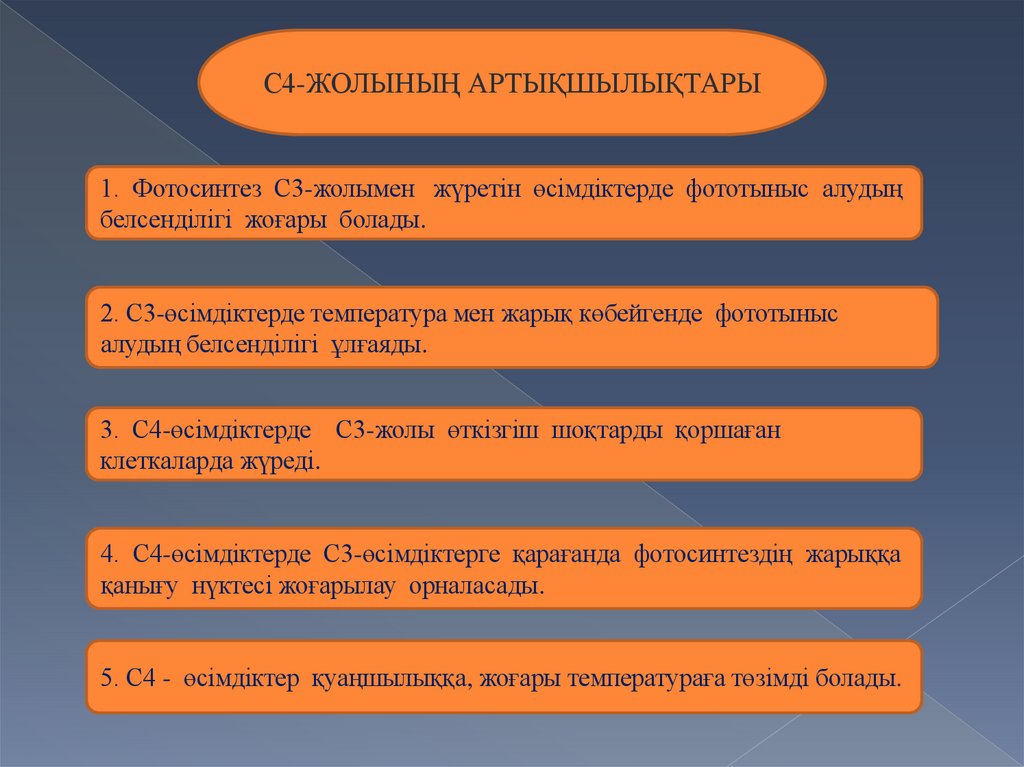 С4-ЖОЛЫНЫҢ АРТЫҚШЫЛЫҚТАРЫ

1. Фотосинтез С3-жолымен жүретін өсімдіктерде фототыныс алудың белсенділігі жоғары болады.

2. С3-өсімдіктерде температура мен жарық көбейгенде фототыныс алудың белсенділігі ұлғаяды.

3. С4-өсімдіктерде С3-жолы өткізгіш шоқтарды қоршаған клеткаларда жүреді.

4. С4-өсімдіктерде С3-өсімдіктерге қарағанда фотосинтездің жарыққа қанығу нүктесі жоғарылау орналасады.

5. С4 - өсімдіктер қуаңшылыққа, жоғары температураға төзімді болады.